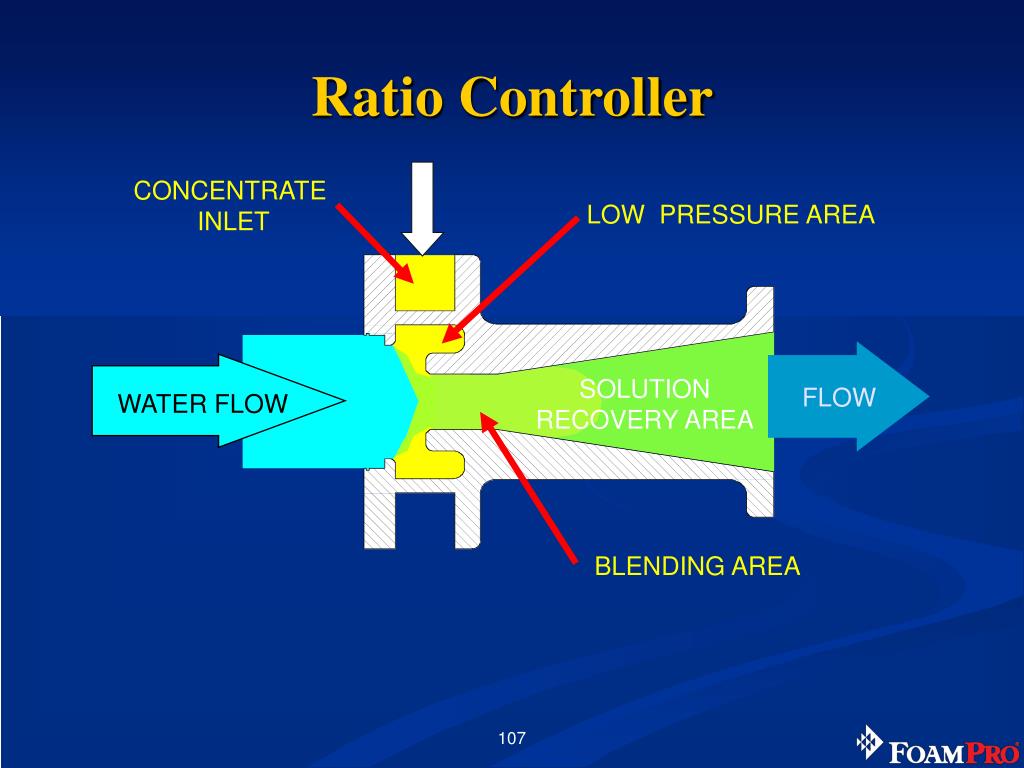 Ratio Controller

CONCENTRATE INLET

LOW PRESSURE AREA

WATER FLOW

SOLUTION RECOVERY AREA

FLOW

BLENDING AREA

107

FOAMPRO